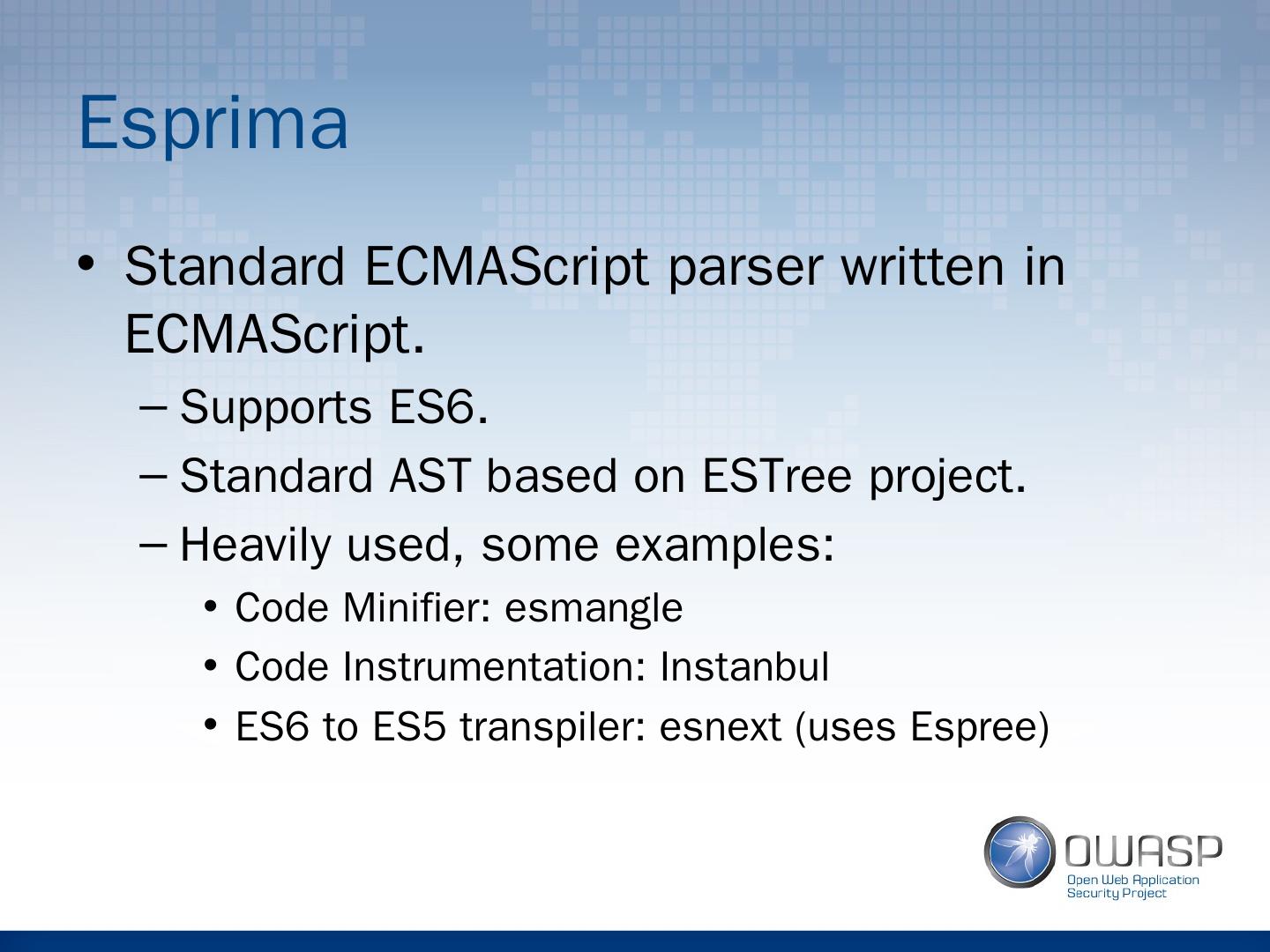 Esprima

• Standard ECMAScript parser written in ECMAScript.
– Supports ES6.
– Standard AST based on ESTree project.
– Heavily used, some examples:
• Code Minifier: esmangle
• Code Instrumentation: Instanbul
• ES6 to ES5 transpiler: esnext (uses Espree)

OWASP
Open Web Application Security Project